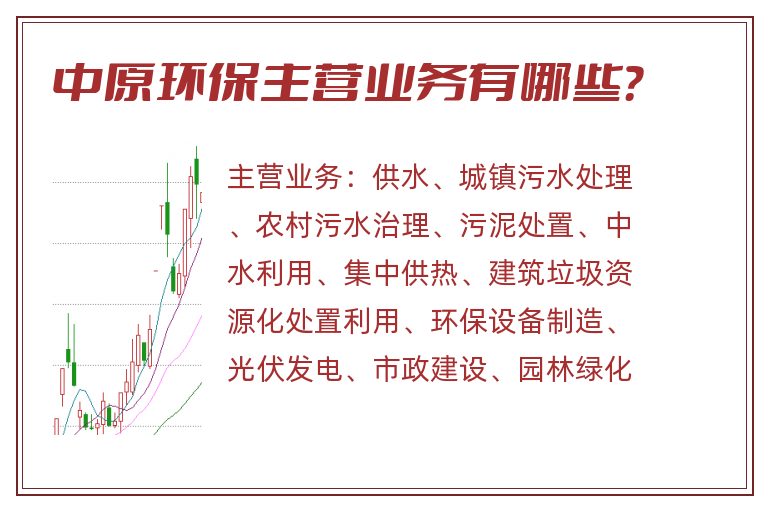 中原环保主营业务有哪些?

主营业务：供水、城镇污水处理、农村污水治理、污泥处置、中水利用、集中供热、建筑垃圾资源化处置利用、环保设备制造、光伏发电、市政建设、园林绿化